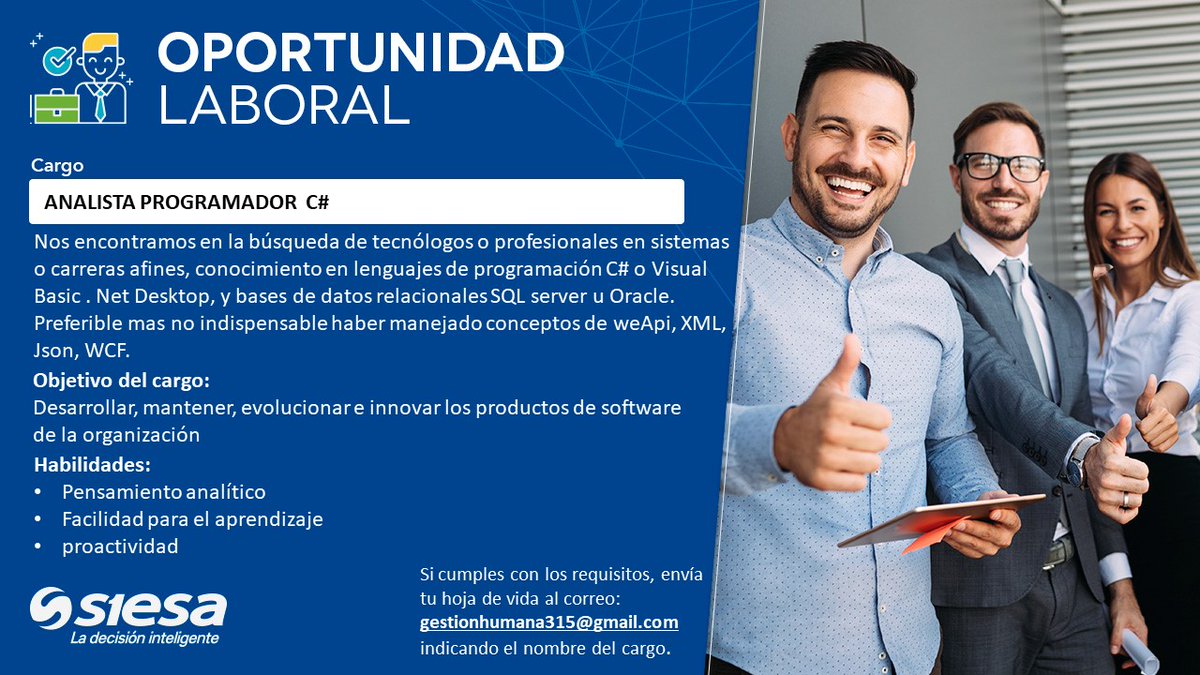 OPORTUNIDAD LABORAL

Cargo

ANALISTA PROGRAMADOR C#

Nos encontramos en la búsqueda de tecnólogos o profesionales en sistemas o carreras afines, conocimiento en lenguajes de programación C# o Visual Basic . Net Desktop, y bases de datos relacionales SQL server u Oracle. Preferible mas no indispensable haber manejado conceptos de weApi, XML, Json, WCF.

Objetivo del cargo:
Desarrollar, mantener, evolucionar e innovar los productos de software de la organización

Habilidades:
• Pensamiento analítico
• Facilidad para el aprendizaje
• proactividad

siesa
La decisión inteligente

Si cumples con los requisitos, envía tu hoja de vida al correo:
gestionhumana315@gmail.com
indicando el nombre del cargo.